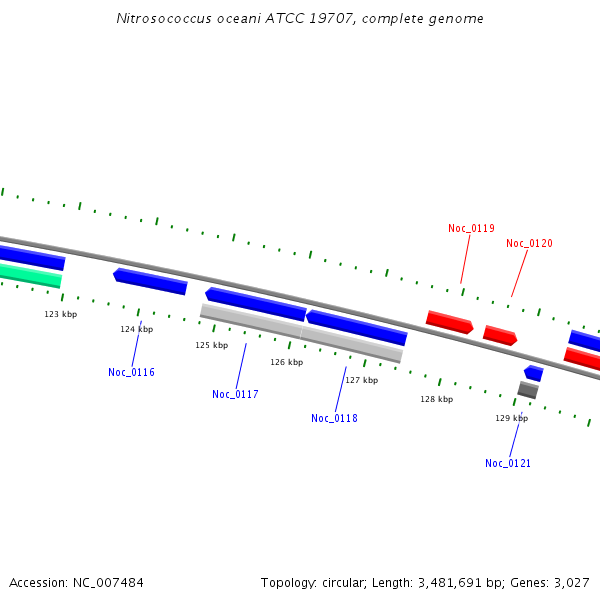 Nitrosococcus oceani ATCC 19707, complete genome

Noc_0119

Noc_0120

123 kbp

124 kbp

125 kbp

126 kbp

127 kbp

128 kbp

129 kbp

Noc_0116

Noc_0117

Noc_0118

Noc_0121

Accession: NC_007484

Topology: circular; Length: 3,481,691 bp; Genes: 3,027